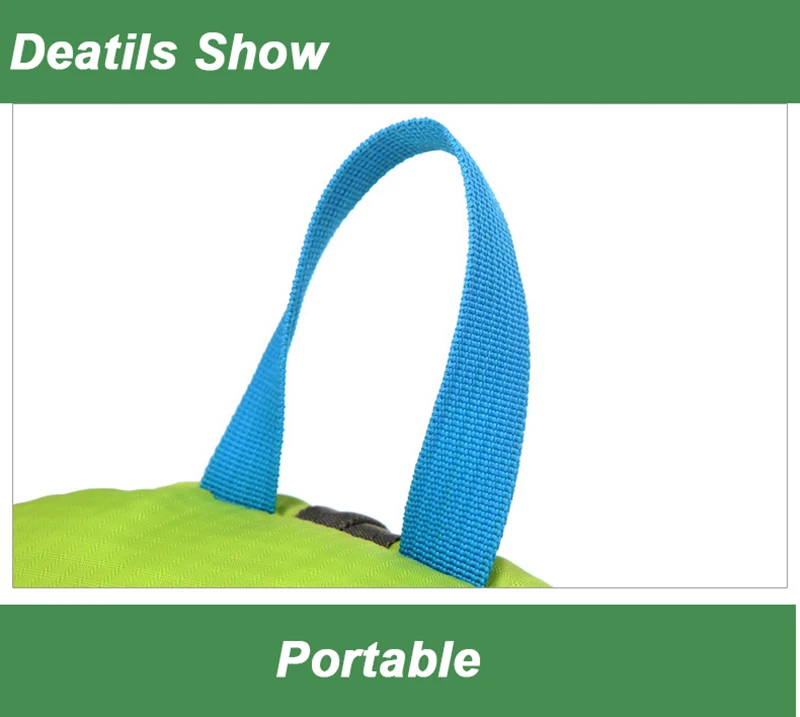 Deatils Show

Portable